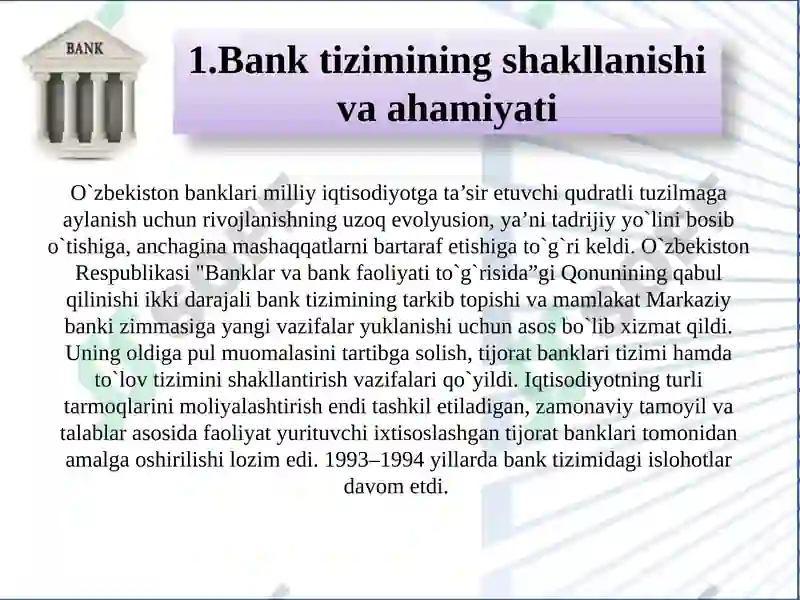 BANK

1.Bank tizimining shakllanishi va ahamiyati

O`zbekiston banklari milliy iqtisodiyotga ta’sir etuvchi qudratli tuzilmaga aylanish uchun rivojlanishning uzoq evolyusion, ya’ni tadrijiy yo`lini bosib o`tishiga, anchagina mashaqqatlarni bartaraf etishiga to`g`ri keldi. O`zbekiston Respublikasi "Banklar va bank faoliyati to`g`risida”gi Qonunining qabul qilinishi ikki darajali bank tizimining tarkib topishi va mamlakat Markaziy banki zimmasiga yangi vazifalar yuklanishi uchun asos bo`lib xizmat qildi. Uning oldiga pul muomalasini tartibga solish, tijorat banklari tizimi hamda to`lov tizimini shakllantirish vazifalari qo`yildi. Iqtisodiyotning turli tarmoqlarini moliyalashtirish endi tashkil etiladigan, zamonaviy tamoyil va talablar asosida faoliyat yurituvchi ixtisoslashgan tijorat banklari tomonidan amalga oshirilishi lozim edi. 1993–1994 yillarda bank tizimidagi islohotlar davom etdi.